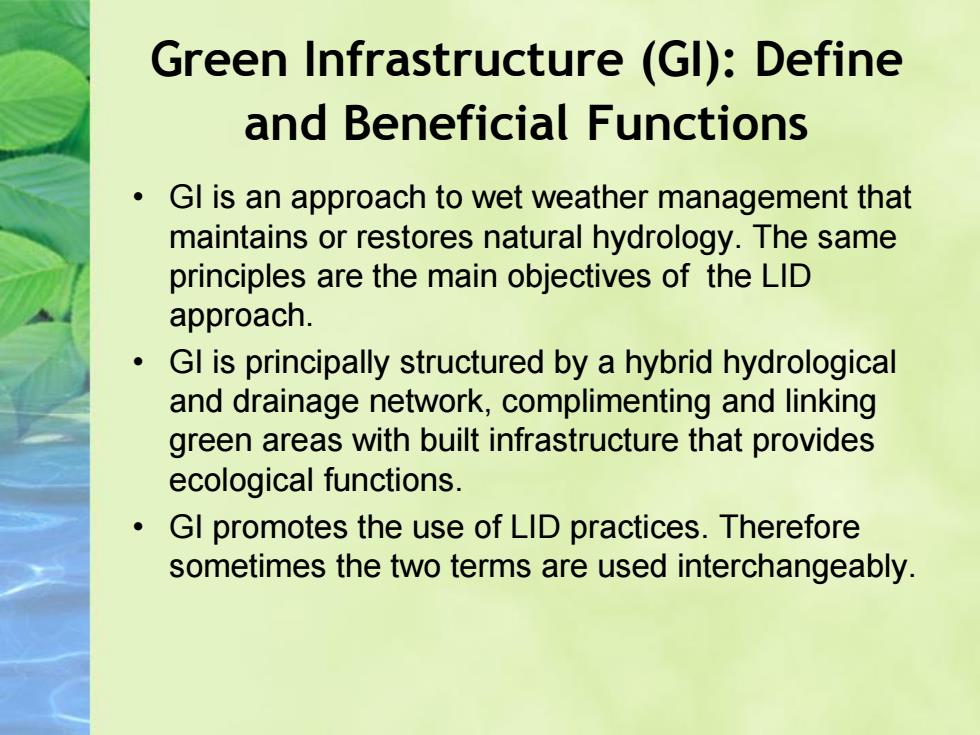 Green Infrastructure (GI): Define and Beneficial Functions

• GI is an approach to wet weather management that maintains or restores natural hydrology. The same principles are the main objectives of the LID approach.

• GI is principally structured by a hybrid hydrological and drainage network, complimenting and linking green areas with built infrastructure that provides ecological functions.

• GI promotes the use of LID practices. Therefore sometimes the two terms are used interchangeably.